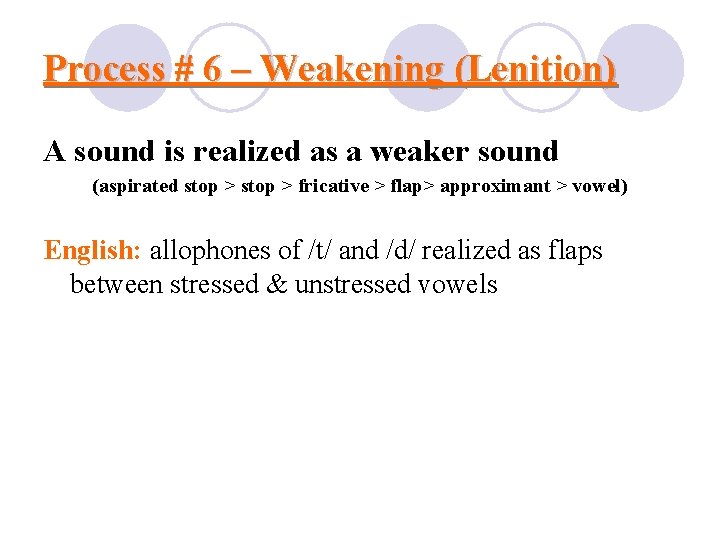 Process # 6 – Weakening (Lenition)

A sound is realized as a weaker sound

(aspirated stop > stop > fricative > flap> approximant > vowel)

English: allophones of /t/ and /d/ realized as flaps between stressed & unstressed vowels